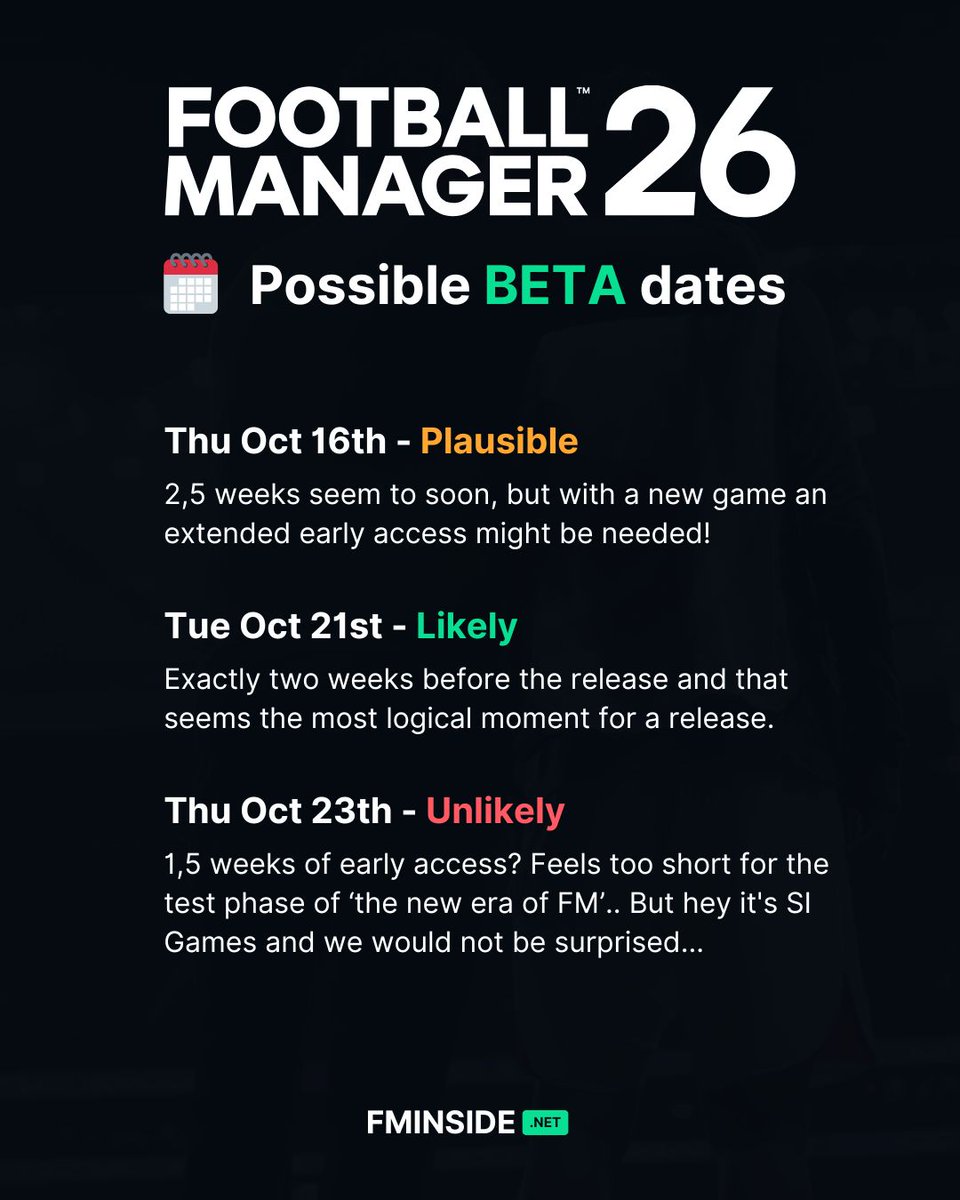 FOOTBALL™ MANAGER 26

Possible BETA dates

Thu Oct 16th - Plausible

2,5 weeks seem to soon, but with a new game an extended early access might be needed!

Tue Oct 21st - Likely

Exactly two weeks before the release and that seems the most logical moment for a release.

Thu Oct 23th - Unlikely

1,5 weeks of early access? Feels too short for the test phase of ‘the new era of FM’.. But hey it's SI Games and we would not be surprised...

FMINSIDE .NET